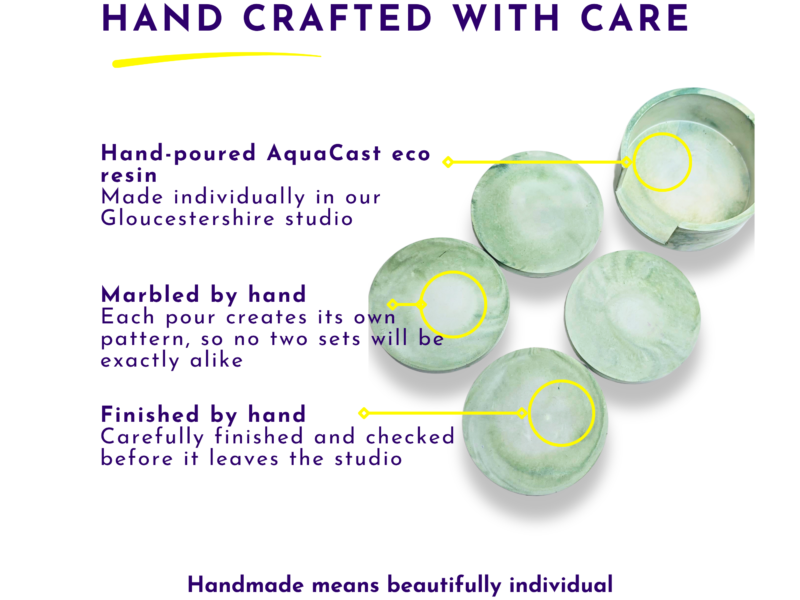 HAND CRAFTED WITH CARE

Hand-poured AquaCast eco resin
Made individually in our Gloucestershire studio

Marbled by hand
Each pour creates its own pattern, so no two sets will be exactly alike

Finished by hand
Carefully finished and checked before it leaves the studio

Handmade means beautifully individual